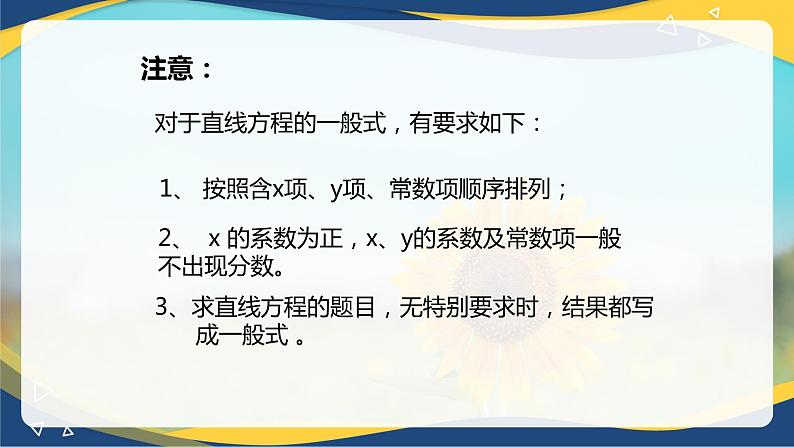 注意：

对于直线方程的一般式，有要求如下：

1、 按照含x项、y项、常数项顺序排列；

2、 x 的系数为正，x、y的系数及常数项一般不出现分数。

3、求直线方程的题目，无特别要求时，结果都写成一般式 。